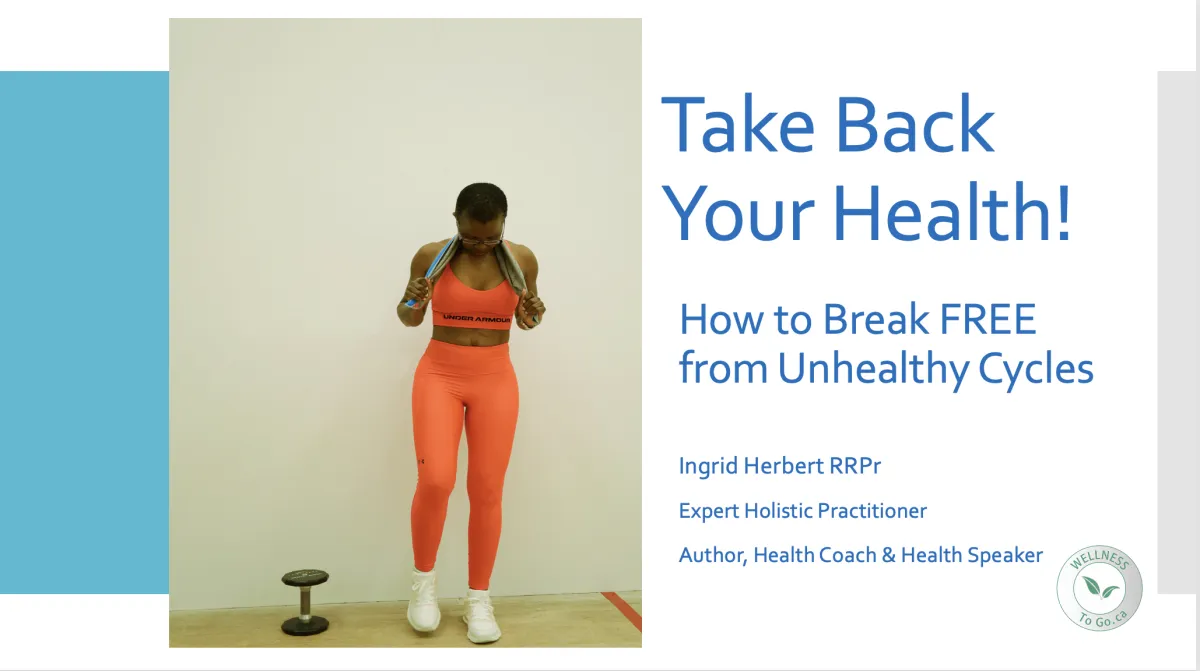 UNDER ARMOUR

Take Back Your Health!

How to Break FREE from Unhealthy Cycles

Ingrid Herbert RRPr

Expert Holistic Practitioner

Author, Health Coach & Health Speaker

WELLNESS To Go.ca